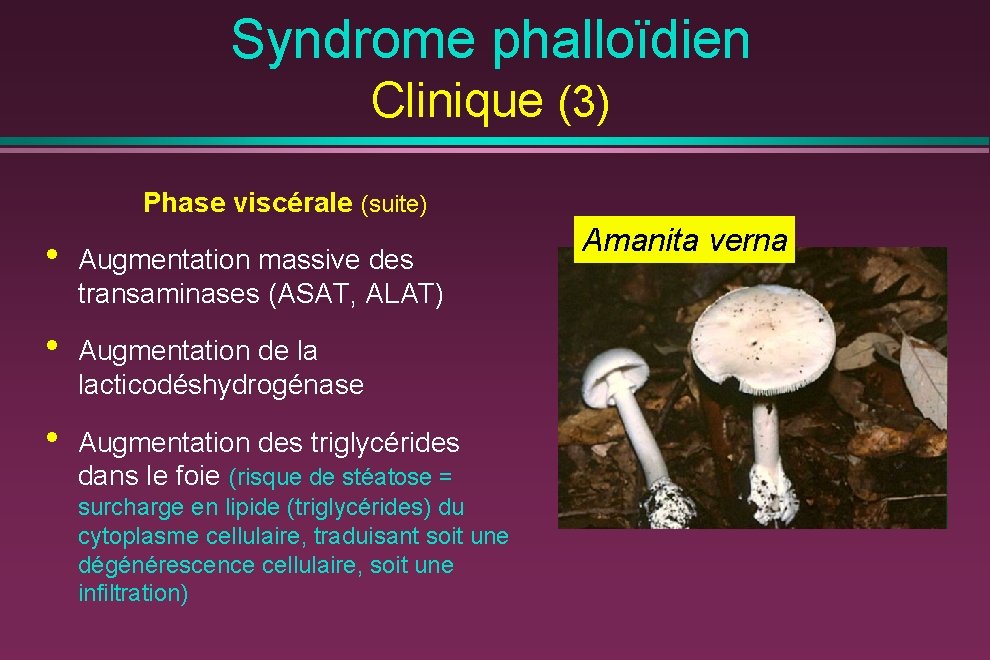 Syndrome phalloïdien
Clinique (3)

Phase viscérale (suite)

• Augmentation massive des transaminases (ASAT, ALAT)

• Augmentation de la lacticodéshydrogénase

• Augmentation des triglycérides dans le foie (risque de stéatose = surcharge en lipide (triglycérides) du cytoplasme cellulaire, traduisant soit une dégénérescence cellulaire, soit une infiltration)

Amanita verna